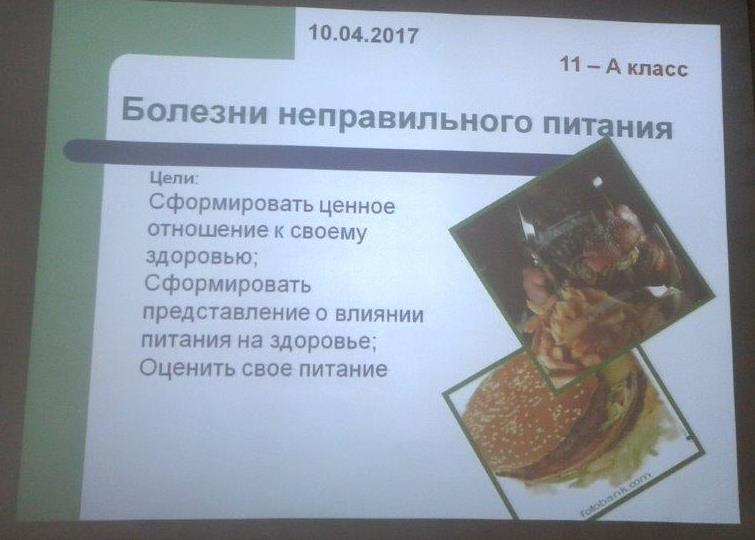 10.04.2017

11 – А класс

Болезни неправильного питания

Цели:
Сформировать ценное отношение к своему здоровью;
Сформировать представление о влиянии питания на здоровье;
Оценить свое питание

fotobank.com